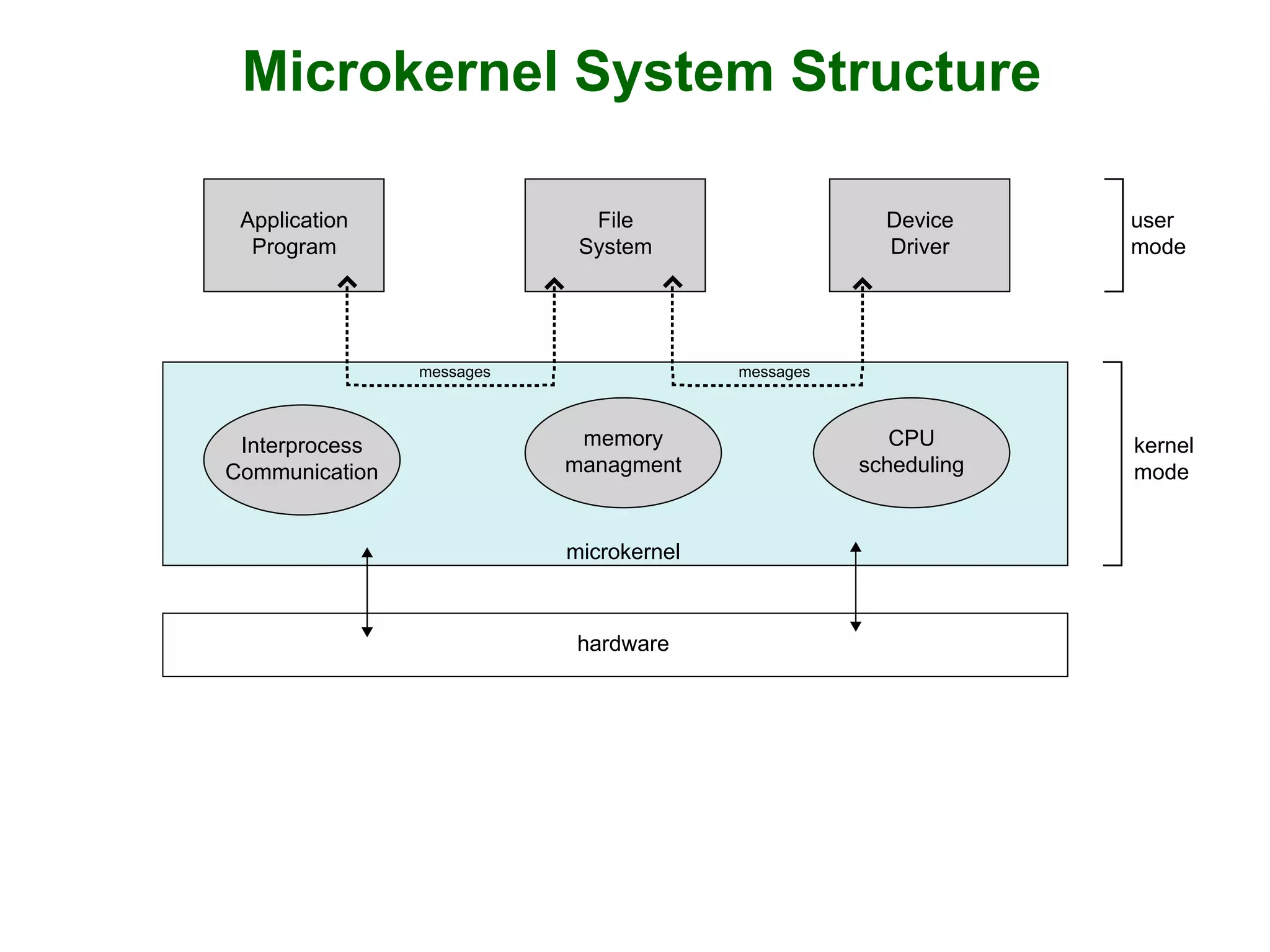 Microkernel System Structure

Application Program

File System

Device Driver

user mode

messages

messages

Interprocess Communication

memory managment

CPU scheduling

kernel mode

microkernel

hardware